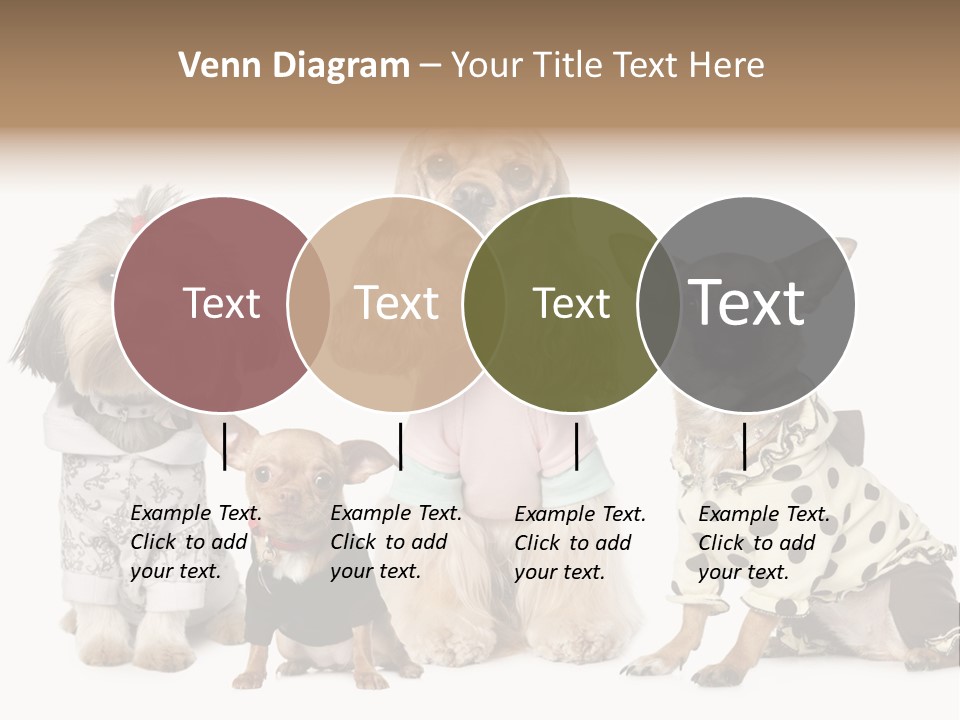 Venn Diagram – Your Title Text Here

Text

Text

Text

Text

Example Text. Click to add your text.

Example Text. Click to add your text.

Example Text. Click to add your text.

Example Text. Click to add your text.